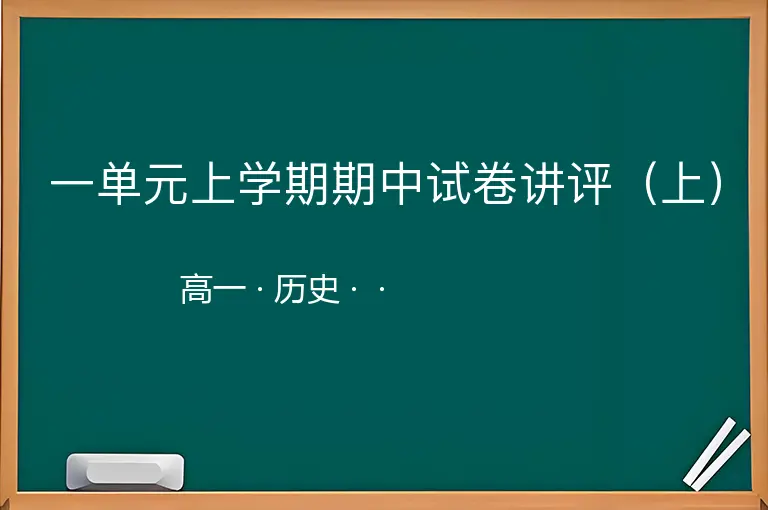 一单元上学期期中试卷讲评（上）

高一 · 历史 · ·